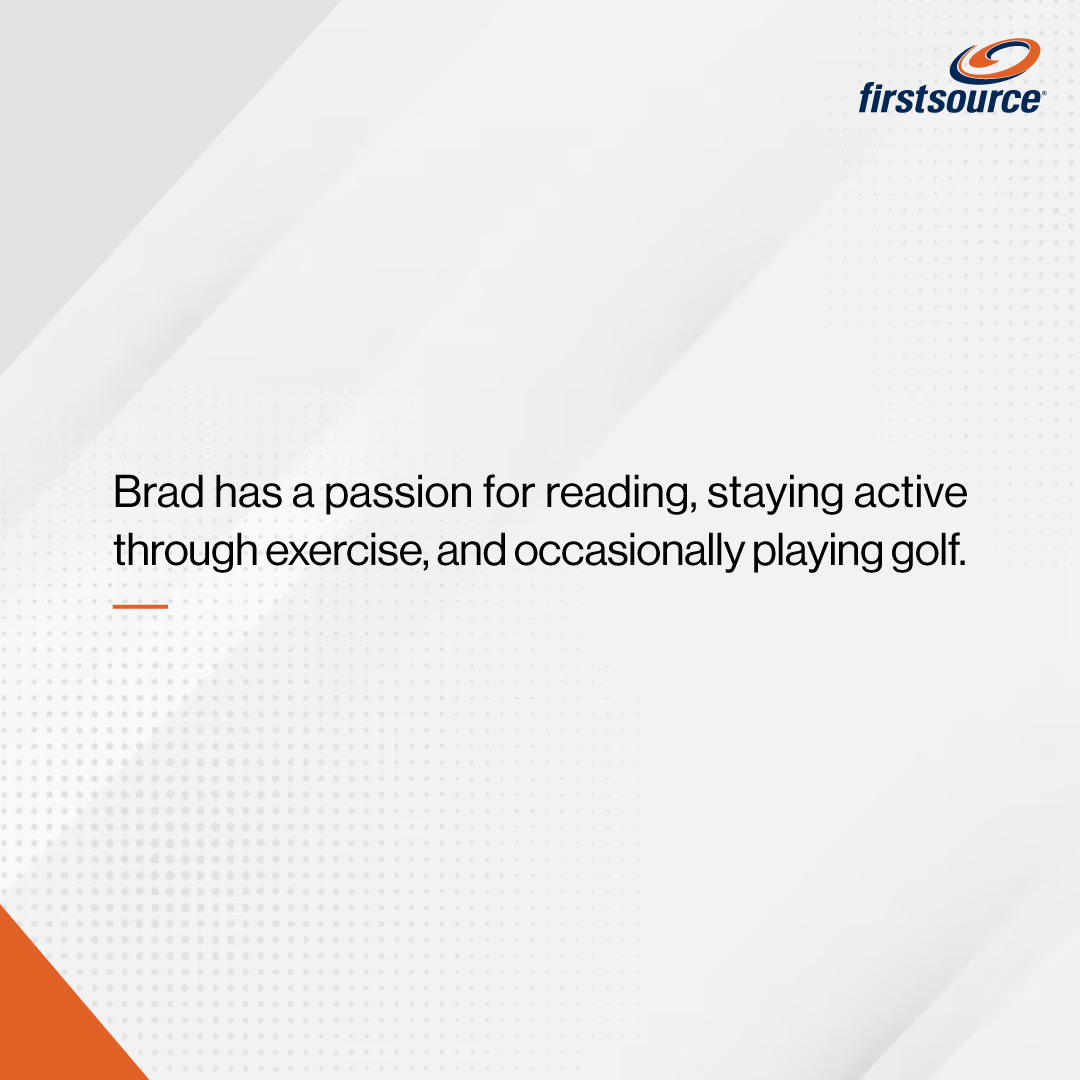 firstsource®

Brad has a passion for reading, staying active through exercise, and occasionally playing golf.